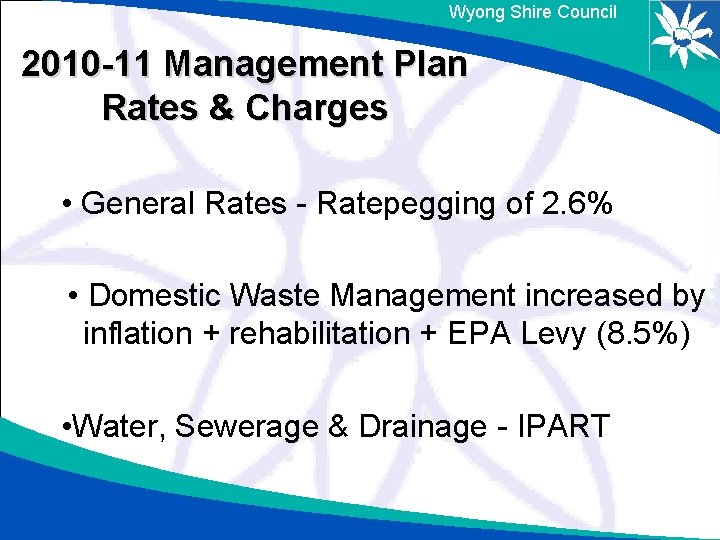 Wyong Shire Council

2010-11 Management Plan
Rates & Charges

• General Rates - Ratepegging of 2.6%

• Domestic Waste Management increased by inflation + rehabilitation + EPA Levy (8.5%)

•Water, Sewerage & Drainage - IPART